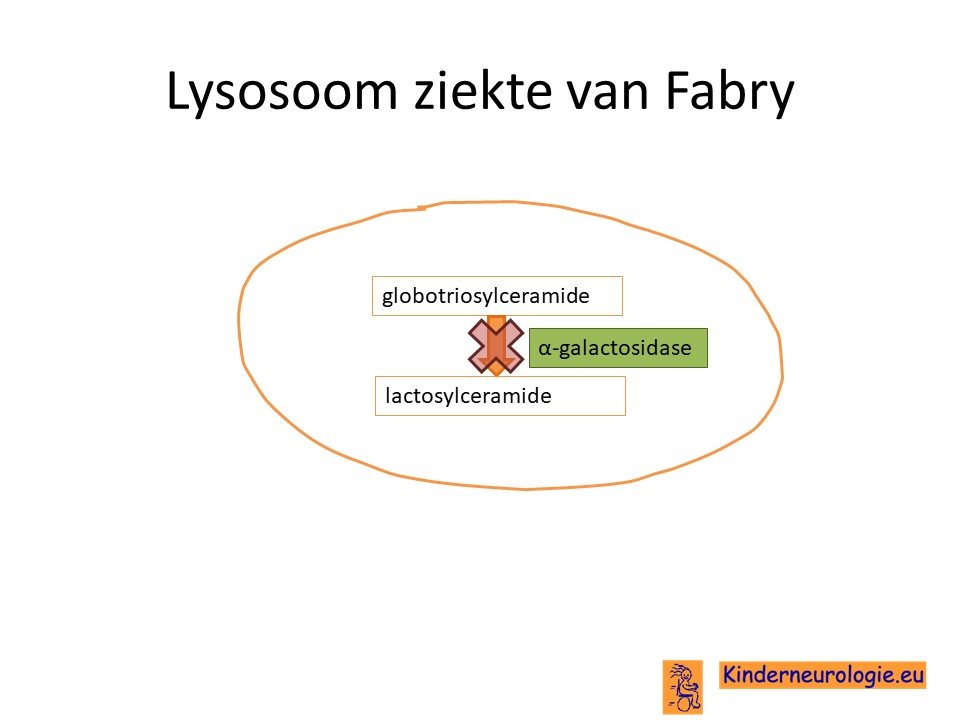 Lysosoom ziekte van Fabry

globotriosylceramide

α-galactosidase

lactosylceramide

Kinderneurologie.eu